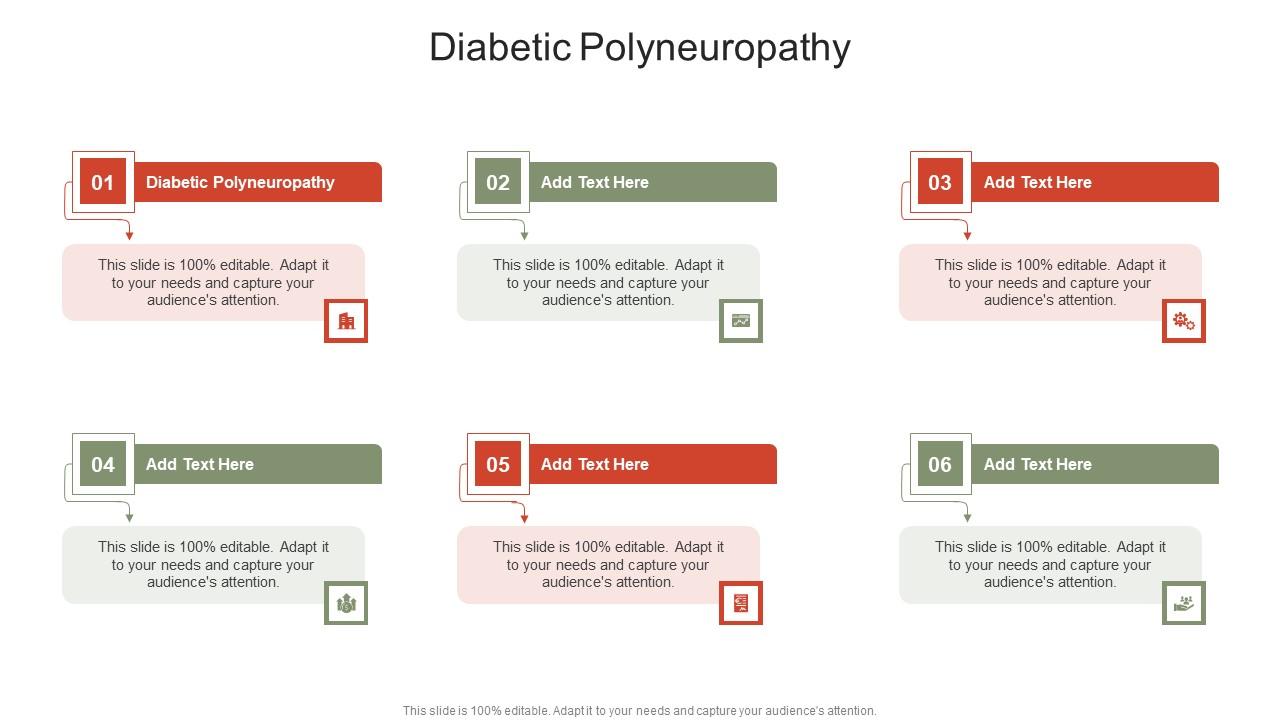 Diabetic Polyneuropathy

01 Diabetic Polyneuropathy

This slide is 100% editable. Adapt it to your needs and capture your audience's attention.

02 Add Text Here

This slide is 100% editable. Adapt it to your needs and capture your audience's attention.

03 Add Text Here

This slide is 100% editable. Adapt it to your needs and capture your audience's attention.

04 Add Text Here

This slide is 100% editable. Adapt it to your needs and capture your audience's attention.

05 Add Text Here

This slide is 100% editable. Adapt it to your needs and capture your audience's attention.

06 Add Text Here

This slide is 100% editable. Adapt it to your needs and capture your audience's attention.

This slide is 100% editable. Adapt it to your needs and capture your audience's attention.